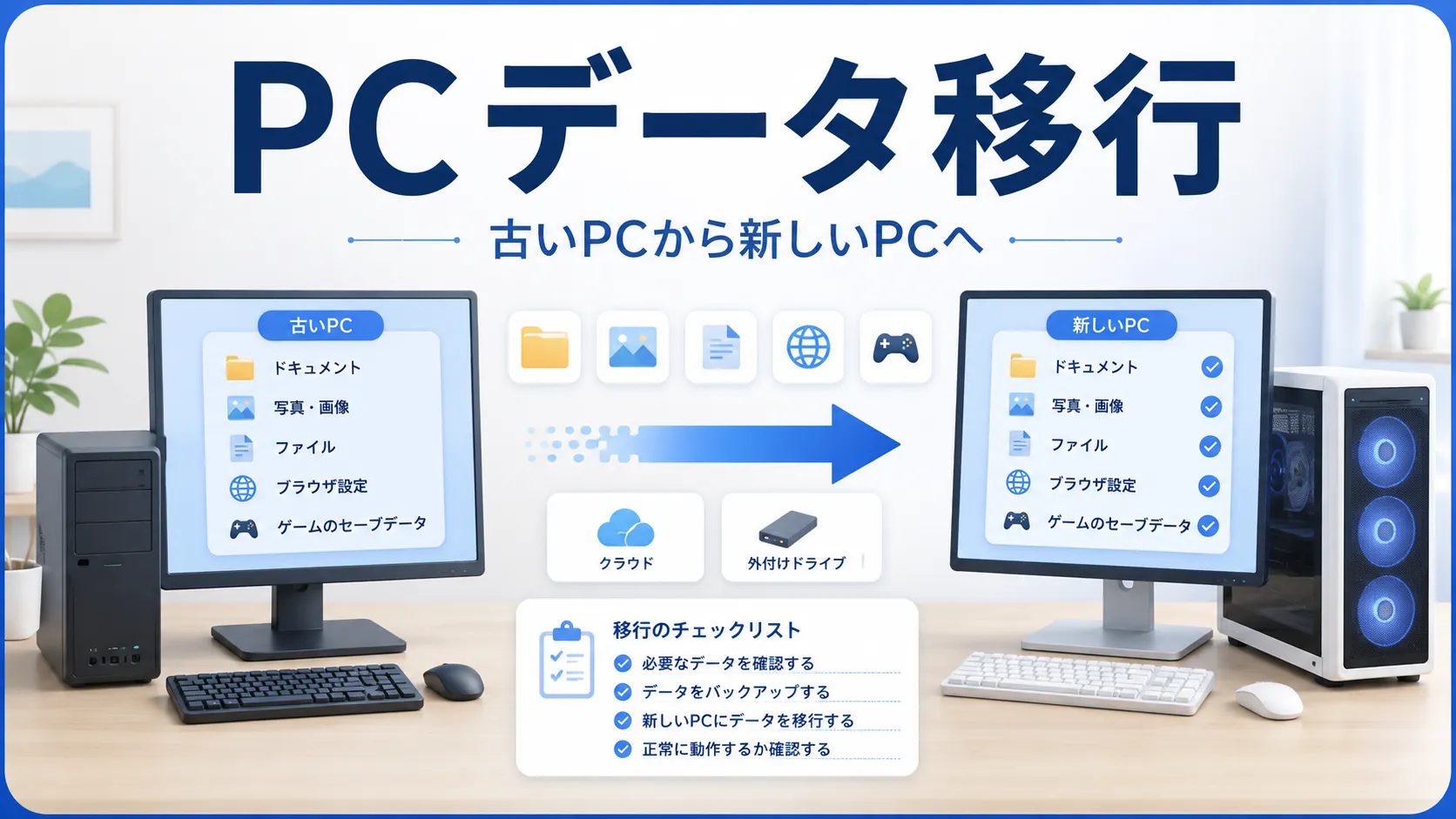 PCデータ移行

古いPCから新しいPCへ

古いPC

ドキュメント
写真・画像
ファイル
ブラウザ設定
ゲームのセーブデータ

クラウド

外付けドライブ

新しいPC

ドキュメント
写真・画像
ファイル
ブラウザ設定
ゲームのセーブデータ

移行のチェックリスト

必要なデータを確認する
データをバックアップする
新しいPCにデータを移行する
正常に動作するか確認する